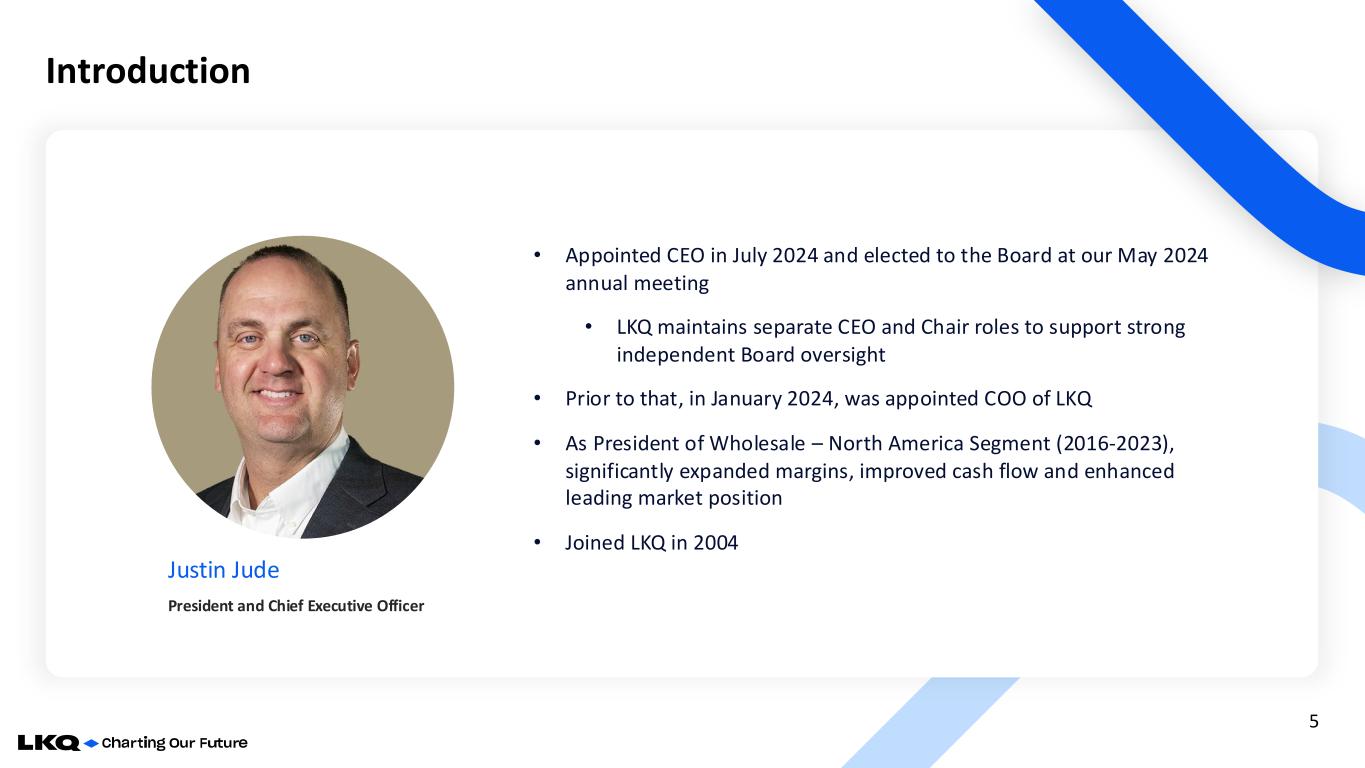 Introduction

Justin Jude

President and Chief Executive Officer

• Appointed CEO in July 2024 and elected to the Board at our May 2024 annual meeting

• LKQ maintains separate CEO and Chair roles to support strong independent Board oversight

• Prior to that, in January 2024, was appointed COO of LKQ

• As President of Wholesale – North America Segment (2016-2023), significantly expanded margins, improved cash flow and enhanced leading market position

• Joined LKQ in 2004

LKQ Charting Our Future

5